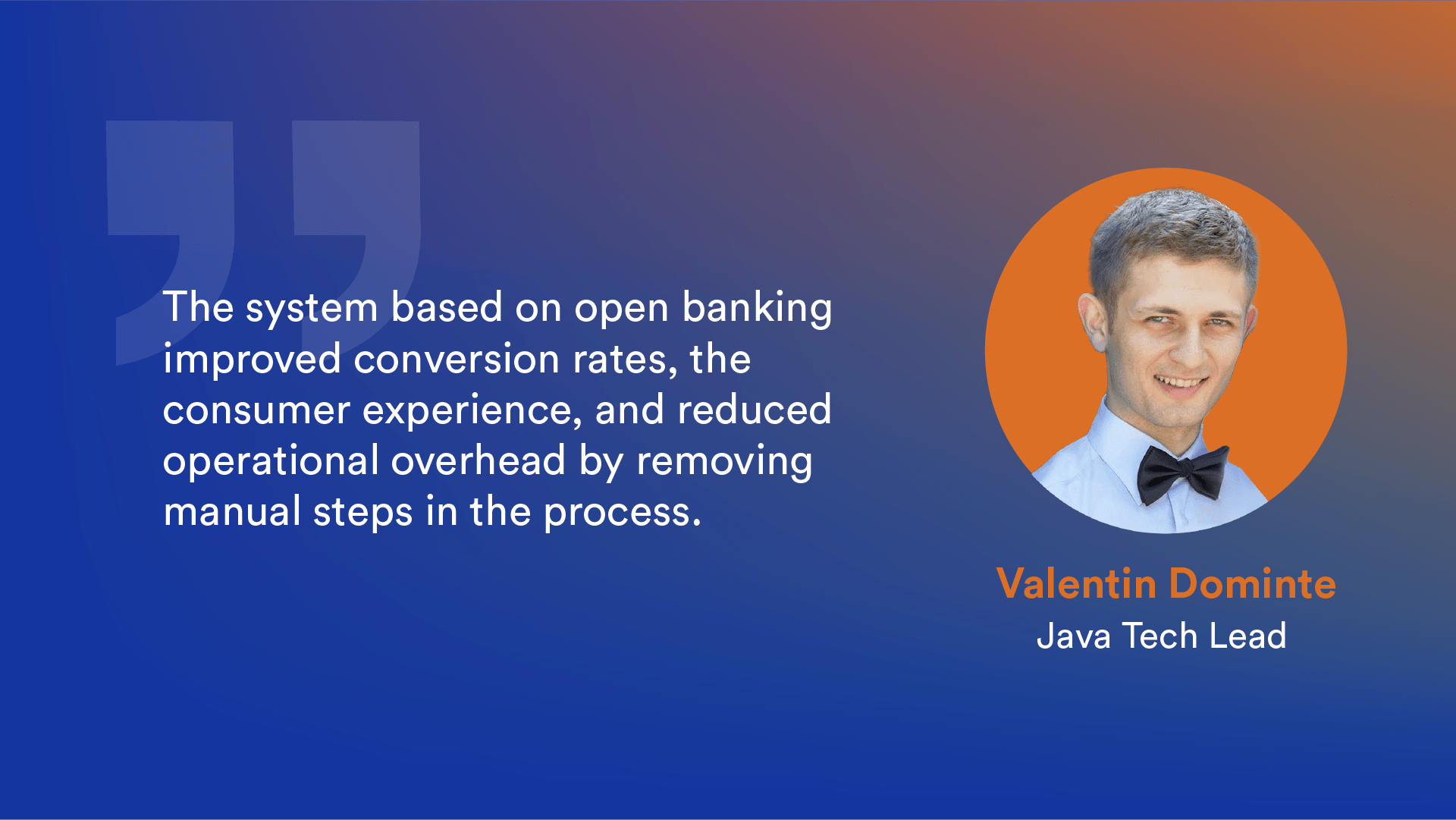 The system based on open banking improved conversion rates, the consumer experience, and reduced operational overhead by removing manual steps in the process.

Valentin Dominte
Java Tech Lead